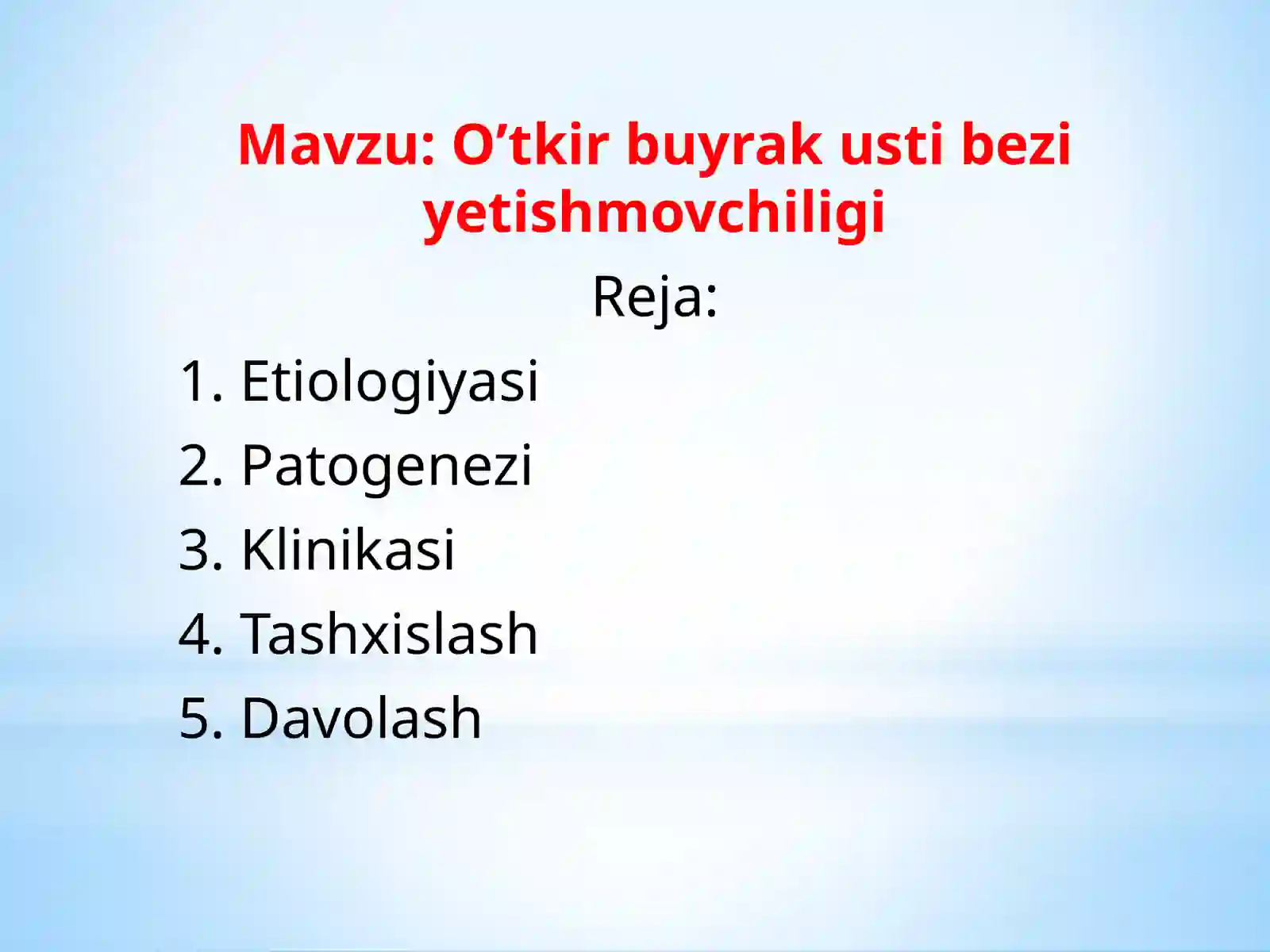 Mavzu: O’tkir buyrak usti bezi yetishmovchiligi

Reja:

1. Etiologiyasi
2. Patogenezi
3. Klinikasi
4. Tashxislash
5. Davolash